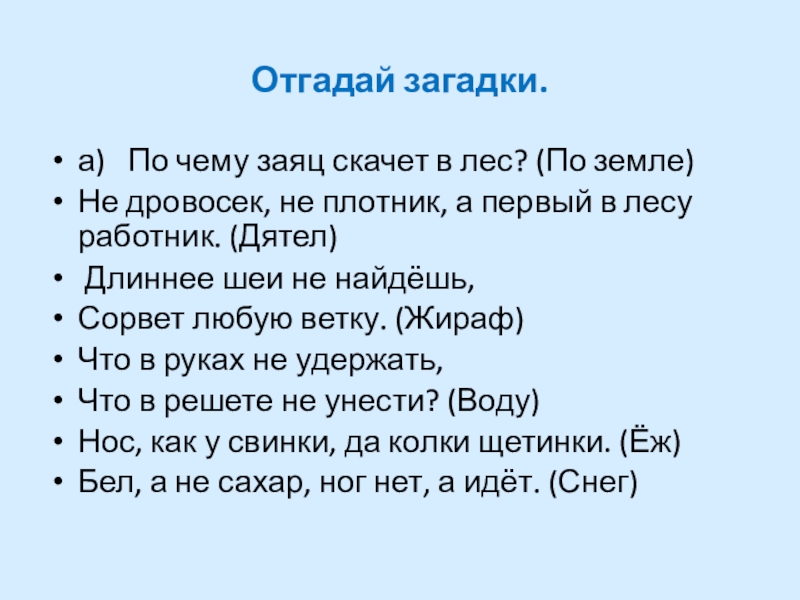 Отгадай загадки.

• а) По чему заяц скачет в лес? (По земле)
• Не дровосек, не плотник, а первый в лесу работник. (Дятел)
• Длиннее шеи не найдёшь,
• Сорвет любую ветку. (Жираф)
• Что в руках не удержать,
• Что в решете не унести? (Воду)
• Нос, как у свинки, да колки щетинки. (Ёж)
• Бел, а не сахар, ног нет, а идёт. (Снег)